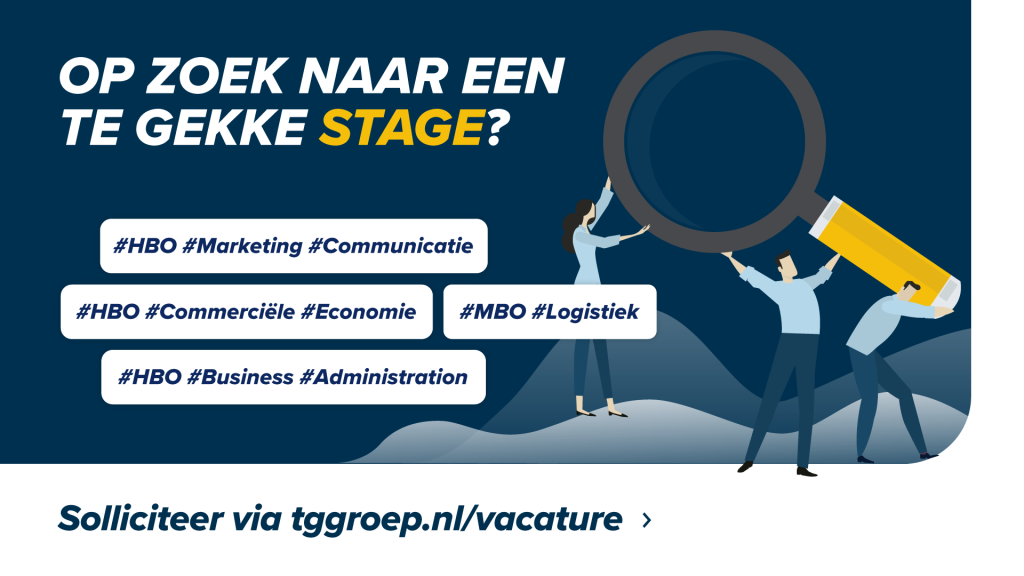 OP ZOEK NAAR EEN TE GEKKE STAGE?

#HBO #Marketing #Communicatie

#HBO #Commerciële #Economie

#MBO #Logistiek

#HBO #Business #Administration

Solliciteer via tggroep.nl/vacature ›